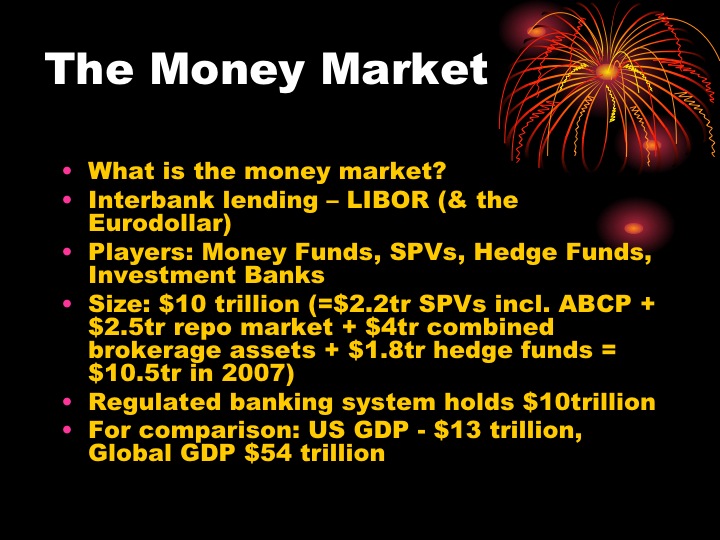 The Money Market

• What is the money market?
• Interbank lending – LIBOR (& the Eurodollar)
• Players: Money Funds, SPVs, Hedge Funds, Investment Banks
• Size: \$10 trillion (=\$2.2tr SPVs incl. ABCP + \$2.5tr repo market + \$4tr combined brokerage assets + \$1.8tr hedge funds = \$10.5tr in 2007)
• Regulated banking system holds \$10trillion
• For comparison: US GDP - \$13 trillion, Global GDP \$54 trillion